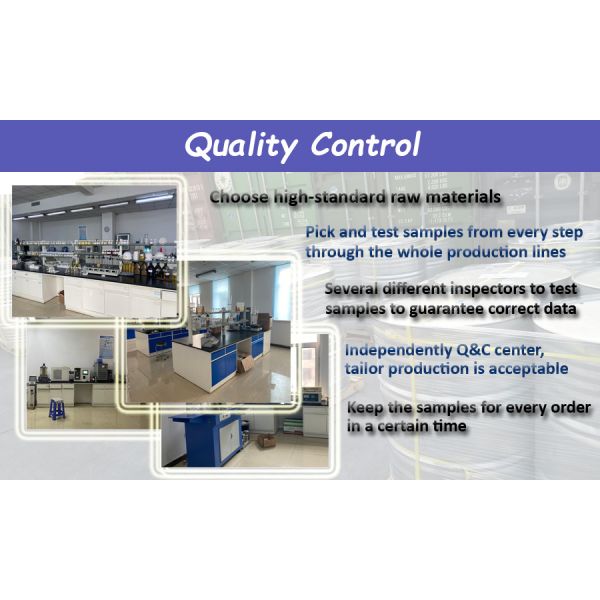 Quality Control

Choose high-standard raw materials

Pick and test samples from every step through the whole production lines

Several different inspectors to test samples to guarantee correct data

Independently Q&C center, tailor production is acceptable

Keep the samples for every order in a certain time